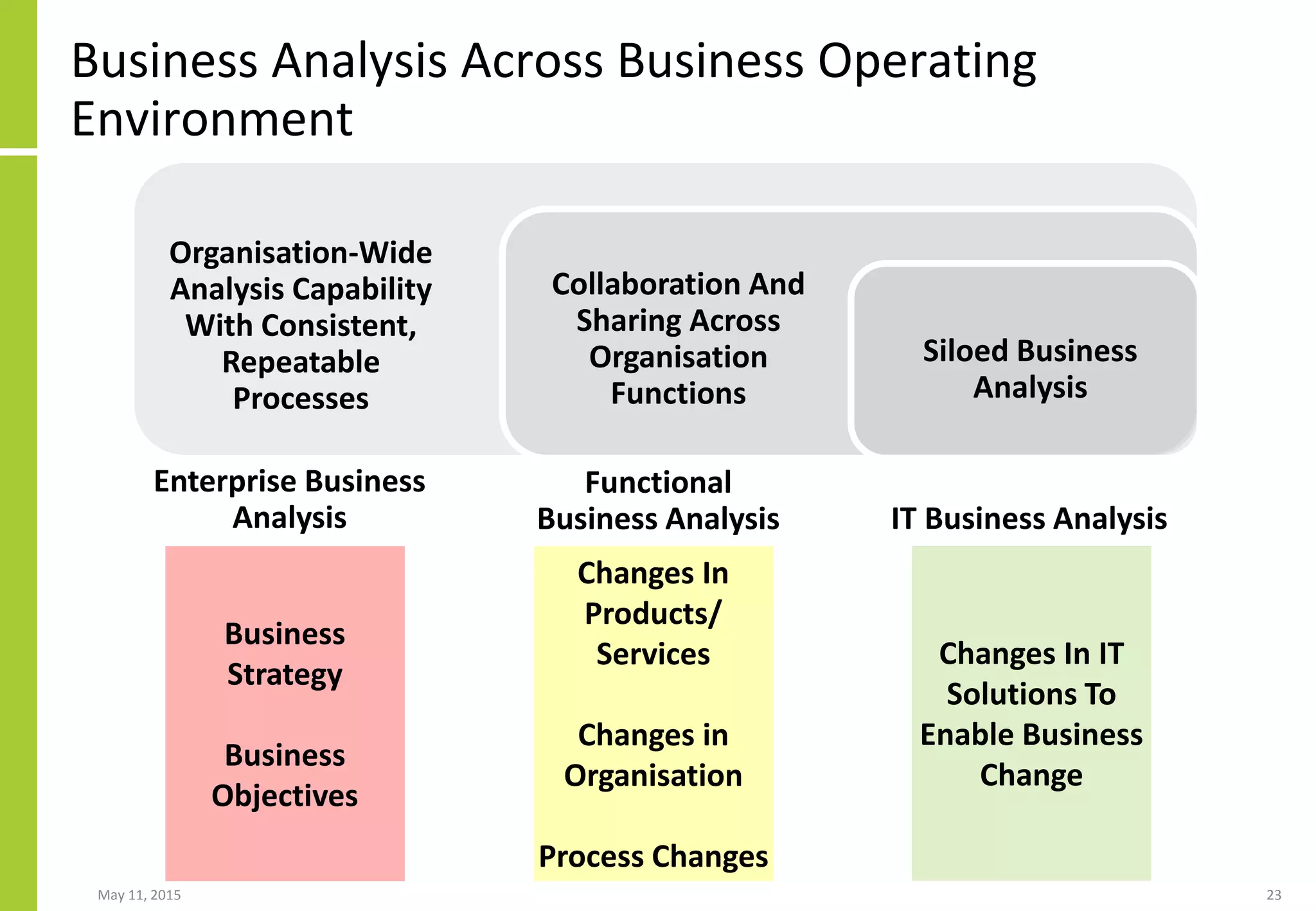 Business Analysis Across Business Operating Environment

Organisation-Wide Analysis Capability With Consistent, Repeatable Processes

Collaboration And Sharing Across Organisation Functions

Siloed Business Analysis

Enterprise Business Analysis

Functional Business Analysis

IT Business Analysis

Business Strategy

Business Objectives

Changes In Products/ Services

Changes in Organisation

Process Changes

Changes In IT Solutions To Enable Business Change

May 11, 2015

23